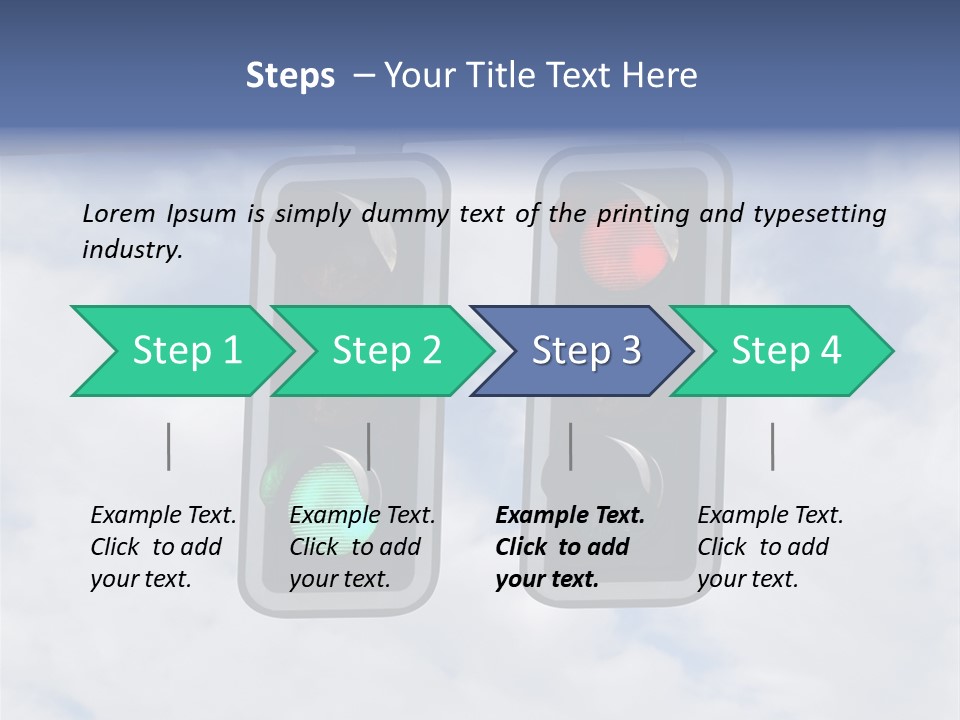 Steps – Your Title Text Here

Lorem Ipsum is simply dummy text of the printing and typesetting industry.

Step 1

Step 2

Step 3

Step 4

Example Text. Click to add your text.

Example Text. Click to add your text.

Example Text. Click to add your text.

Example Text. Click to add your text.